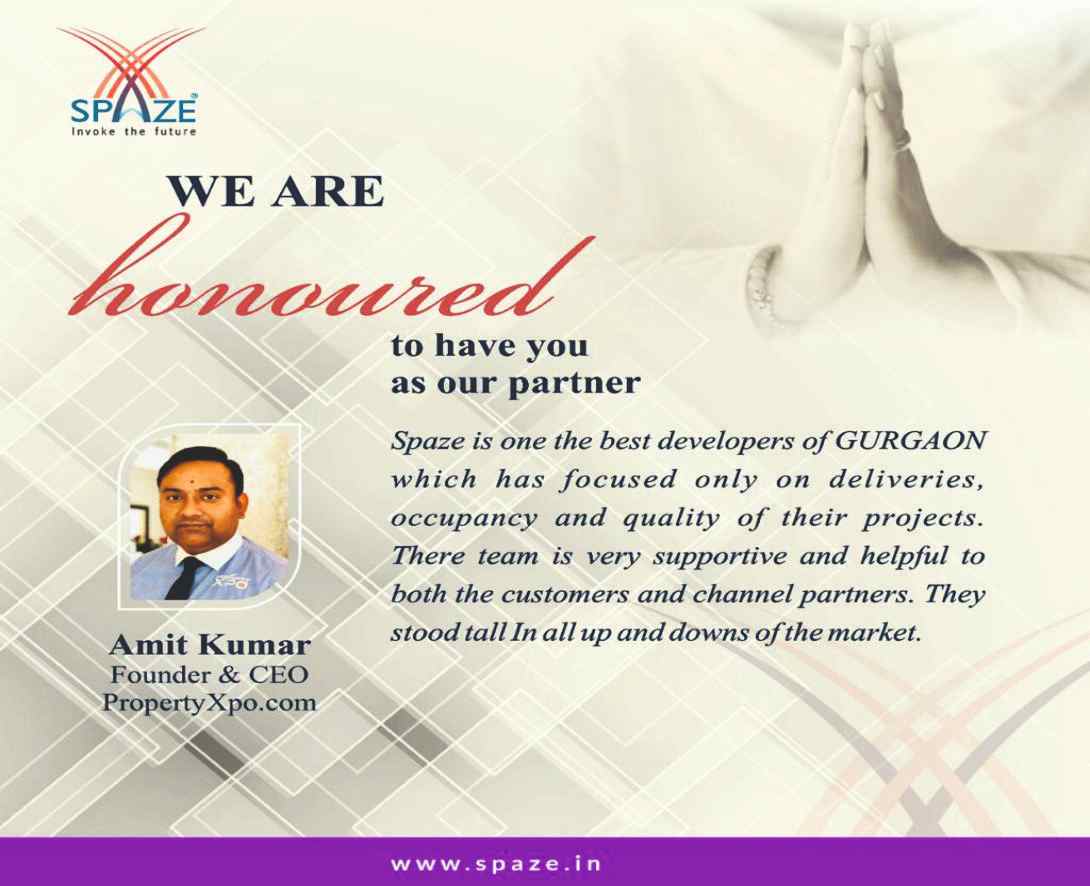 SPAZE
Invoke the future

WE ARE
honoured
to have you
as our partner

Spaze is one the best developers of GURGAON which has focused only on deliveries, occupancy and quality of their projects. There team is very supportive and helpful to both the customers and channel partners. They stood tall In all up and downs of the market.

Amit Kumar
Founder & CEO
PropertyXpo.com

www.spaze.in